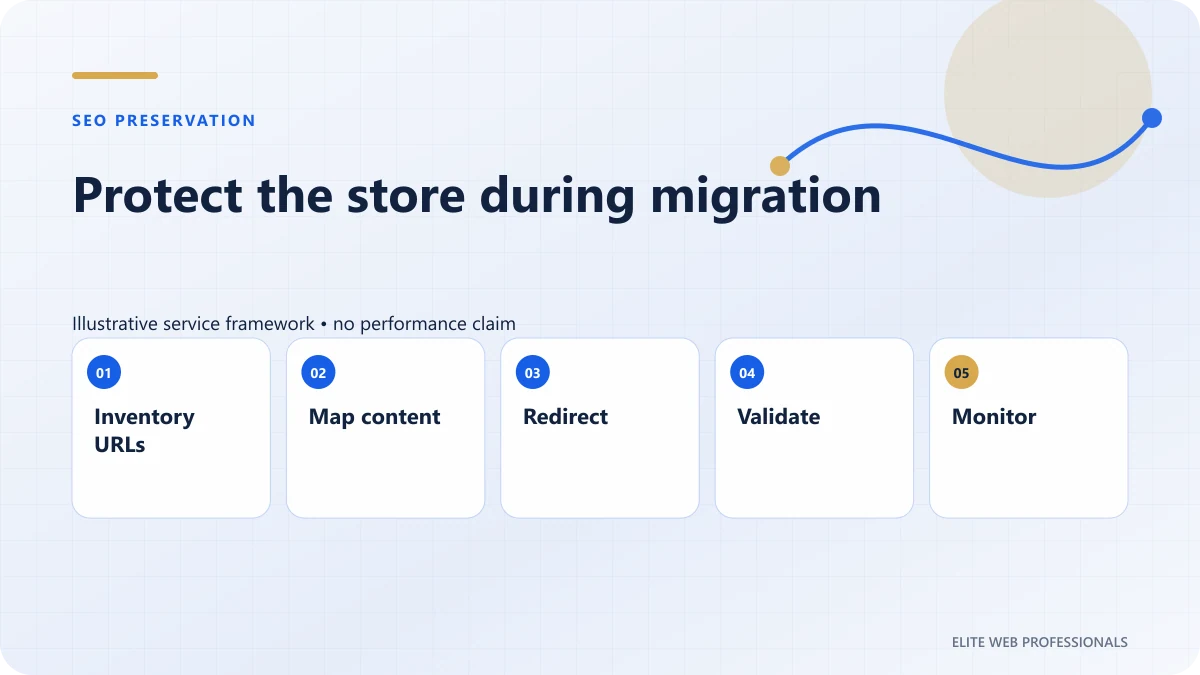 SEO PRESERVATION

Protect the store during migration

Illustrative service framework • no performance claim

01
Inventory URLs

02
Map content

03
Redirect

04
Validate

05
Monitor

ELITE WEB PROFESSIONALS